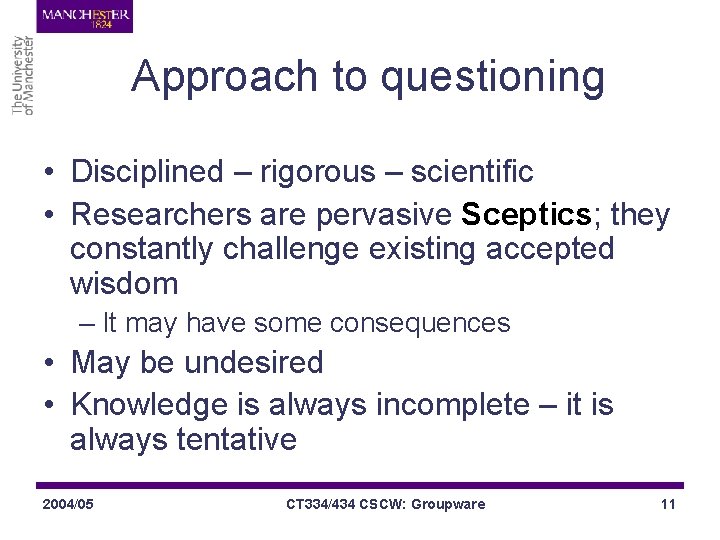 MANCHESTER
1824

The University
of Manchester

Approach to questioning

• Disciplined – rigorous – scientific
• Researchers are pervasive Sceptics; they constantly challenge existing accepted wisdom
– It may have some consequences
• May be undesired
• Knowledge is always incomplete – it is always tentative

2004/05
CT334/434 CSCW: Groupware
11